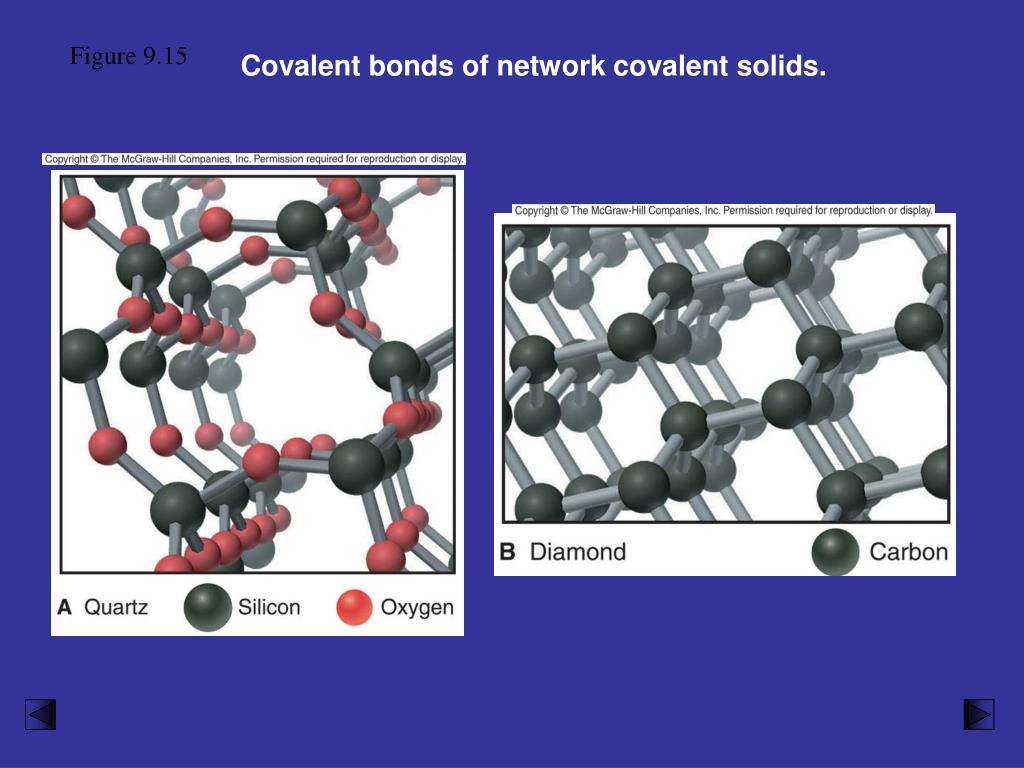 Figure 9.15

Covalent bonds of network covalent solids.

Copyright © The McGraw-Hill Companies, Inc. Permission required for reproduction or display.

A Quartz Silicon Oxygen

Copyright © The McGraw-Hill Companies, Inc. Permission required for reproduction or display.

B Diamond Carbon